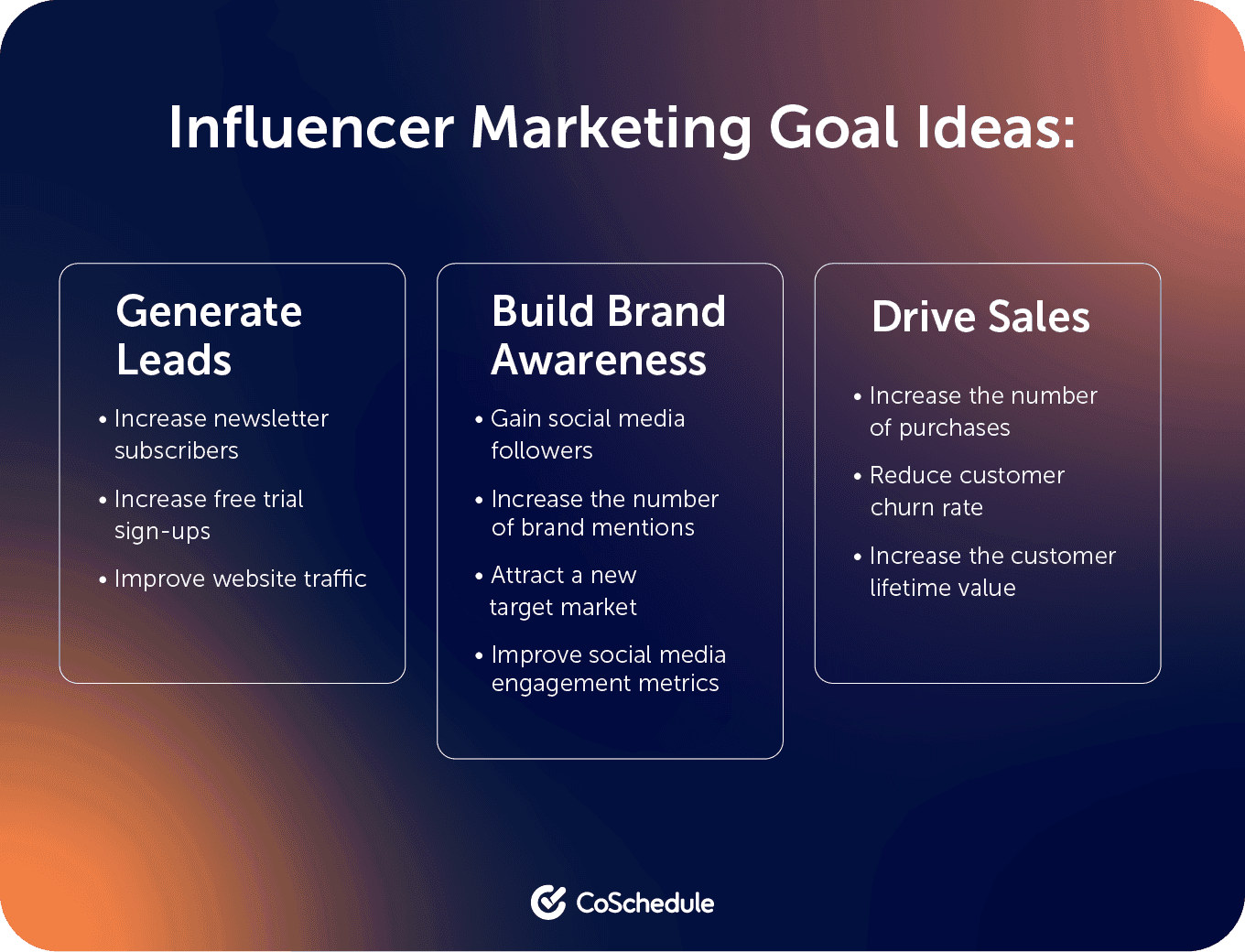 Influencer Marketing Goal Ideas:

Generate Leads

• Increase newsletter subscribers
• Increase free trial sign-ups
• Improve website traffic

Build Brand Awareness

• Gain social media followers
• Increase the number of brand mentions
• Attract a new target market
• Improve social media engagement metrics

Drive Sales

• Increase the number of purchases
• Reduce customer churn rate
• Increase the customer lifetime value

CoSchedule